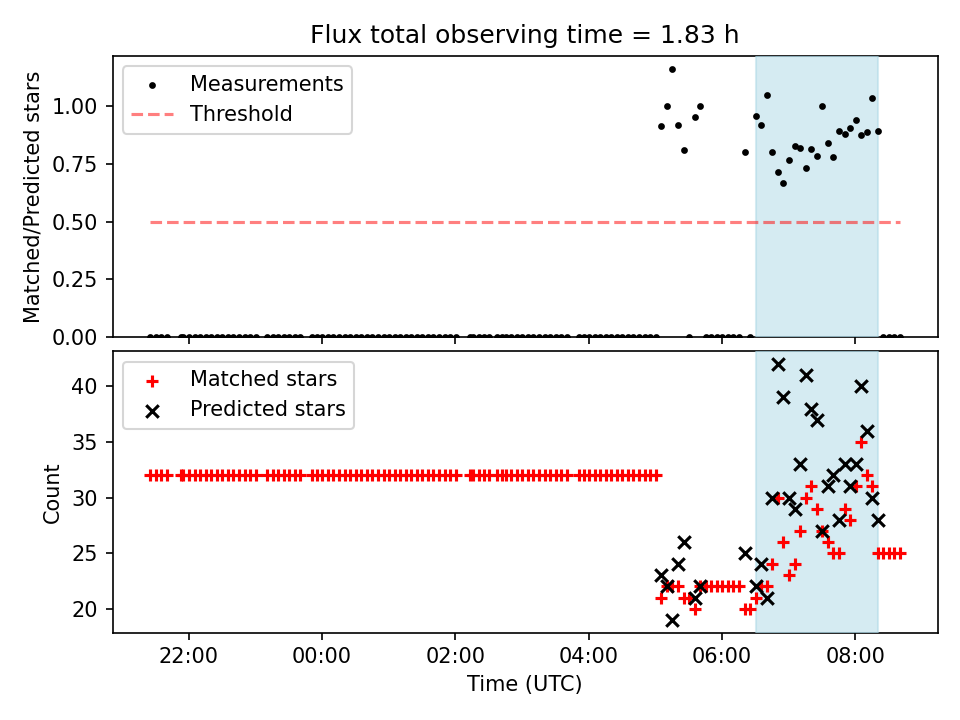 Flux total observing time = 1.83 h

Measurements
Threshold

Matched/Predicted stars

1.00
0.75
0.50
0.25
0.00

Matched stars
Predicted stars

Count

40
35
30
25
20

22:00
00:00
02:00
04:00
06:00
08:00

Time (UTC)